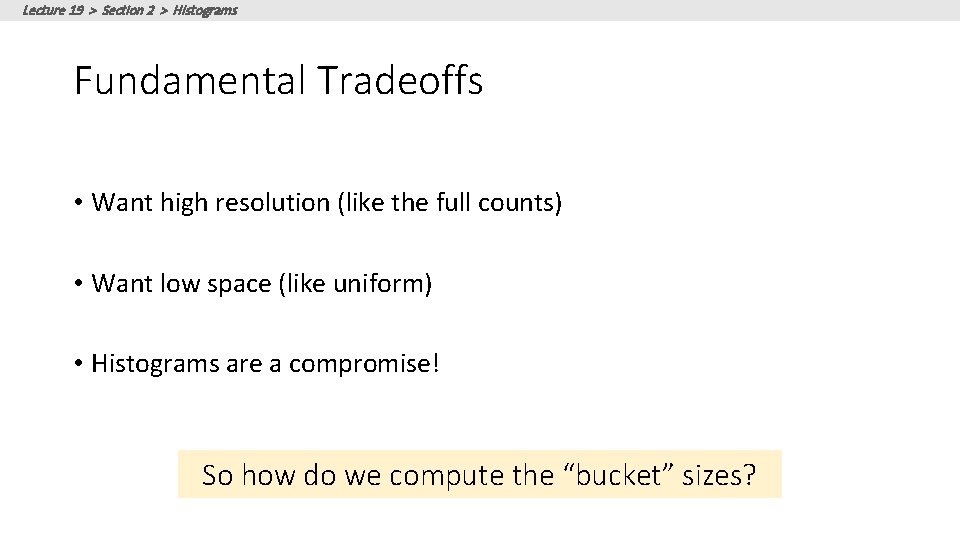 Lecture 19 > Section 2 > Histograms

Fundamental Tradeoffs

• Want high resolution (like the full counts)

• Want low space (like uniform)

• Histograms are a compromise!

So how do we compute the “bucket” sizes?